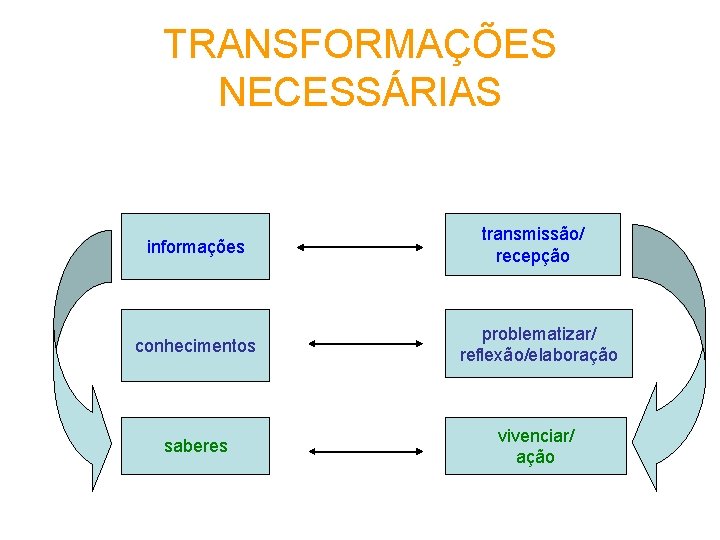 TRANSFORMAÇÕES NECESSÁRIAS

informações

transmissão/
recepção

conhecimentos

problematizar/
reflexão/elaboração

saberes

vivenciar/
ação